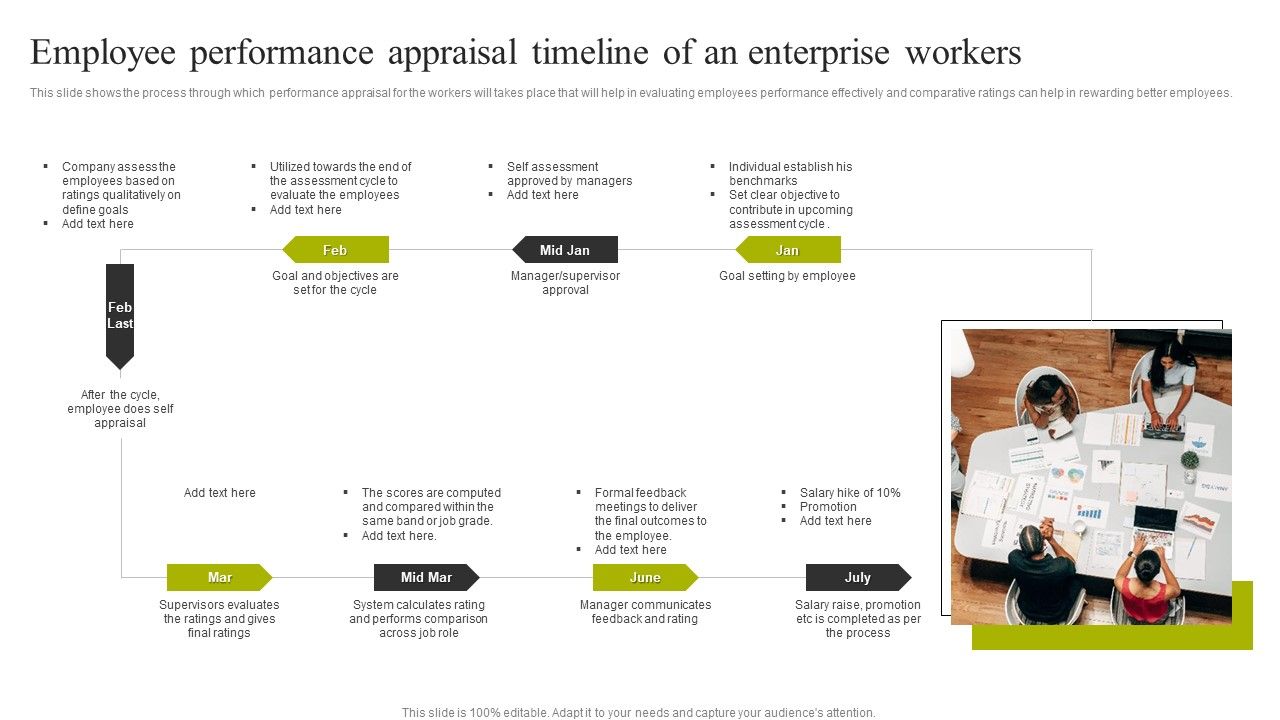 Employee performance appraisal timeline of an enterprise workers

This slide shows the process through which performance appraisal for the workers will takes place that will help in evaluating employees performance effectively and comparative ratings can help in rewarding better employees.

▪ Company assess the employees based on ratings qualitatively on define goals
▪ Add text here

▪ Utilized towards the end of the assessment cycle to evaluate the employees
▪ Add text here

▪ Self assessment approved by managers
▪ Add text here

▪ Individual establish his benchmarks
▪ Set clear objective to contribute in upcoming assessment cycle .

Feb
Goal and objectives are set for the cycle

Mid Jan
Manager/supervisor approval

Jan
Goal setting by employee

Feb Last
After the cycle, employee does self appraisal

Add text here

▪ The scores are computed and compared within the same band or job grade.
▪ Add text here.

▪ Formal feedback meetings to deliver the final outcomes to the employee.
▪ Add text here

▪ Salary hike of 10%
▪ Promotion
▪ Add text here

Mar
Supervisors evaluates the ratings and gives final ratings

Mid Mar
System calculates rating and performs comparison across job role

June
Manager communicates feedback and rating

July
Salary raise, promotion etc is completed as per the process

This slide is 100% editable. Adapt it to your needs and capture your audience's attention.